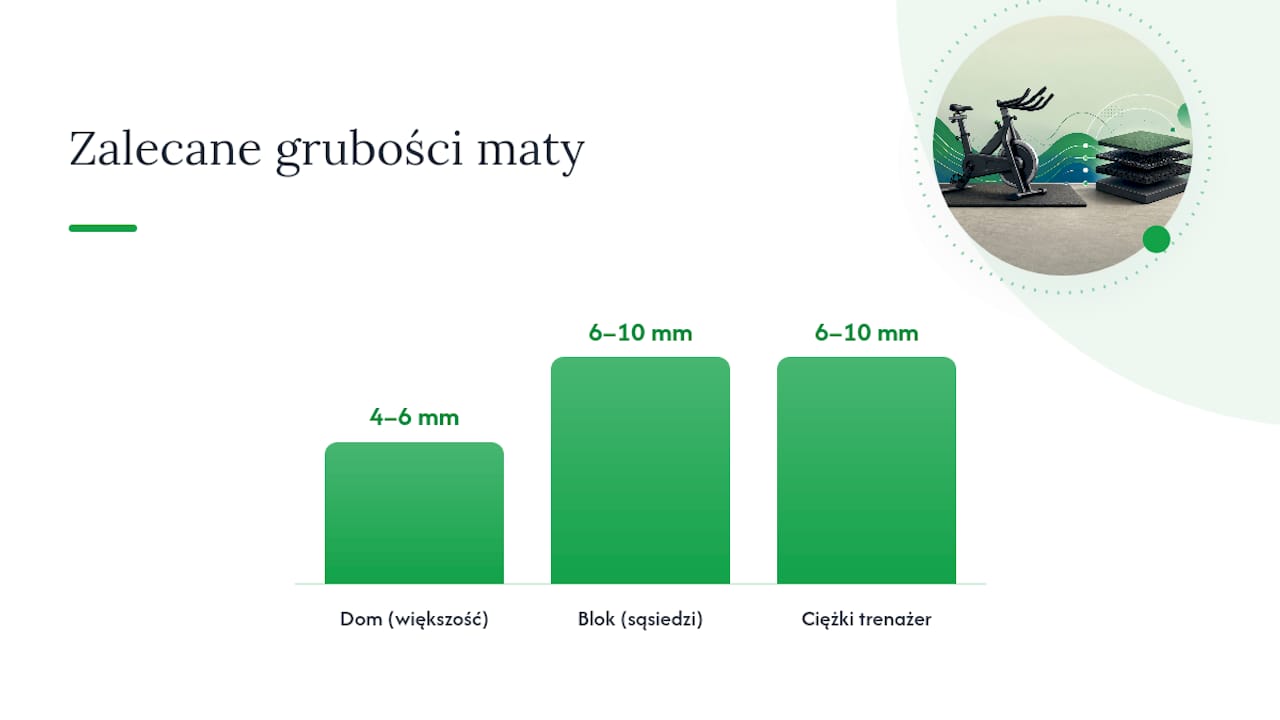 Zalecane grubości maty

4–6 mm

6–10 mm

6–10 mm

Dom (większość)

Blok (sąsiedzi)

Ciężki trenażer